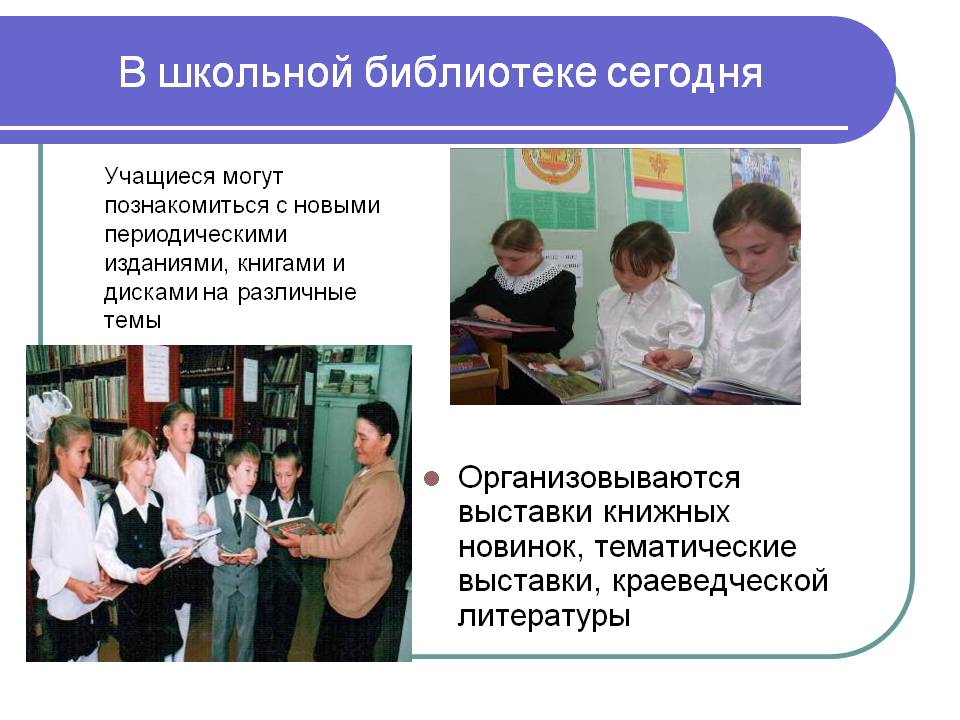 В школьной библиотеке сегодня

Учащиеся могут познакомиться с новыми периодическими изданиями, книгами и дисками на различные темы

Организовываются выставки книжных новинок, тематические выставки, краеведческой литературы